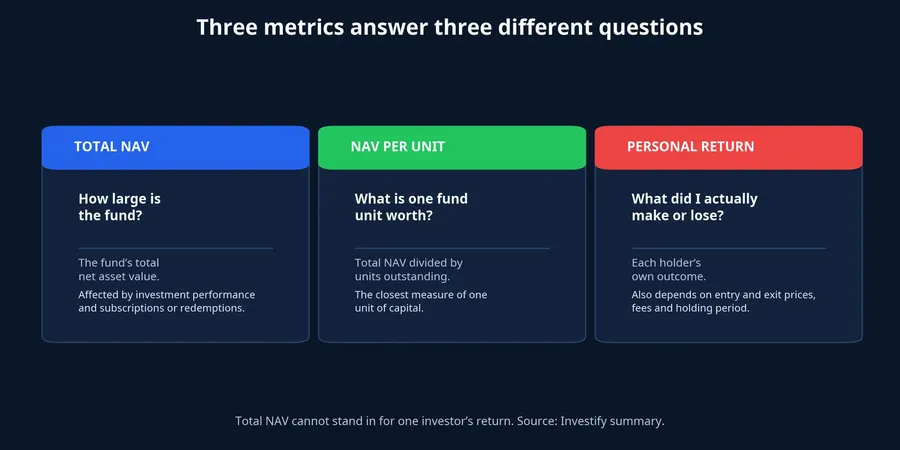 Three metrics answer three different questions

TOTAL NAV

How large is the fund?

The fund's total net asset value.

Affected by investment performance and subscriptions or redemptions.

NAV PER UNIT

What is one fund unit worth?

Total NAV divided by units outstanding.

The closest measure of one unit of capital.

PERSONAL RETURN

What did I actually make or lose?

Each holder's own outcome.

Also depends on entry and exit prices, fees and holding period.

Total NAV cannot stand in for one investor's return. Source: Investify summary.